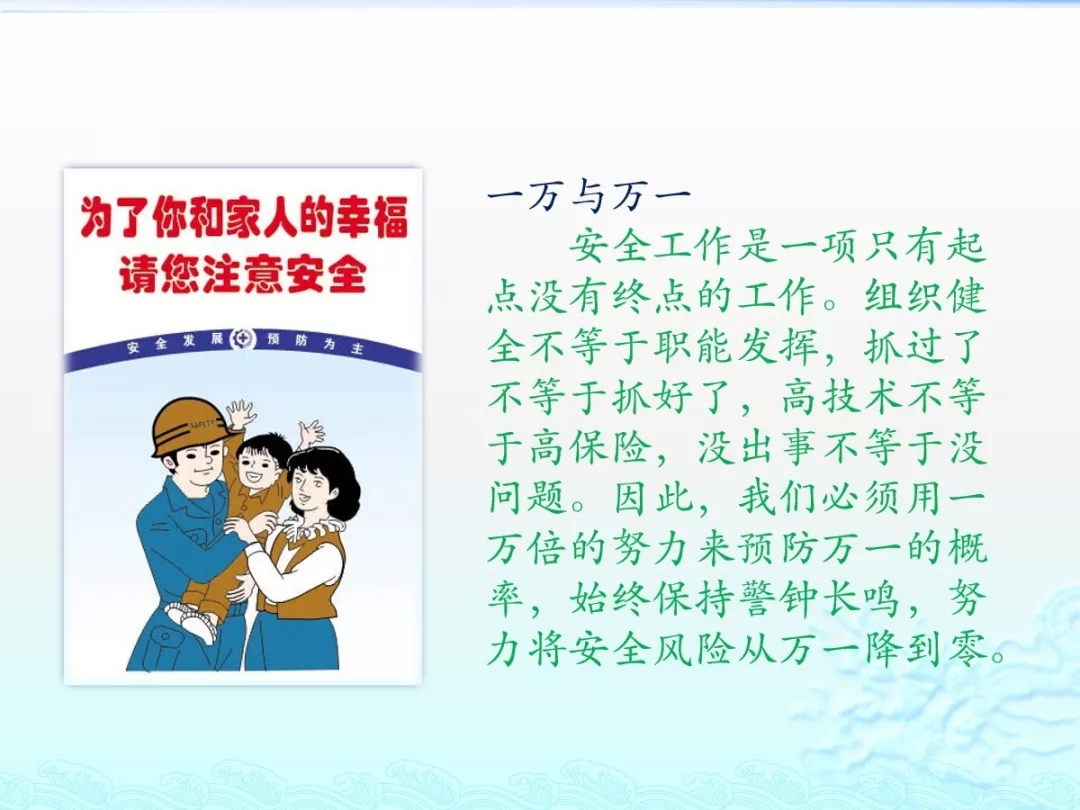 为了你和家人的幸福
请您注意安全

安全发展 预防为主

SAFETY

一万与万一

安全工作是一项只有起点没有终点的工作。组织健全不等于职能发挥，抓过了不等于抓好了，高技术不等于高保险，没出事不等于没问题。因此，我们必须用一万倍的努力来预防万一的概率，始终保持警钟长鸣，努力将安全风险从万一降到零。